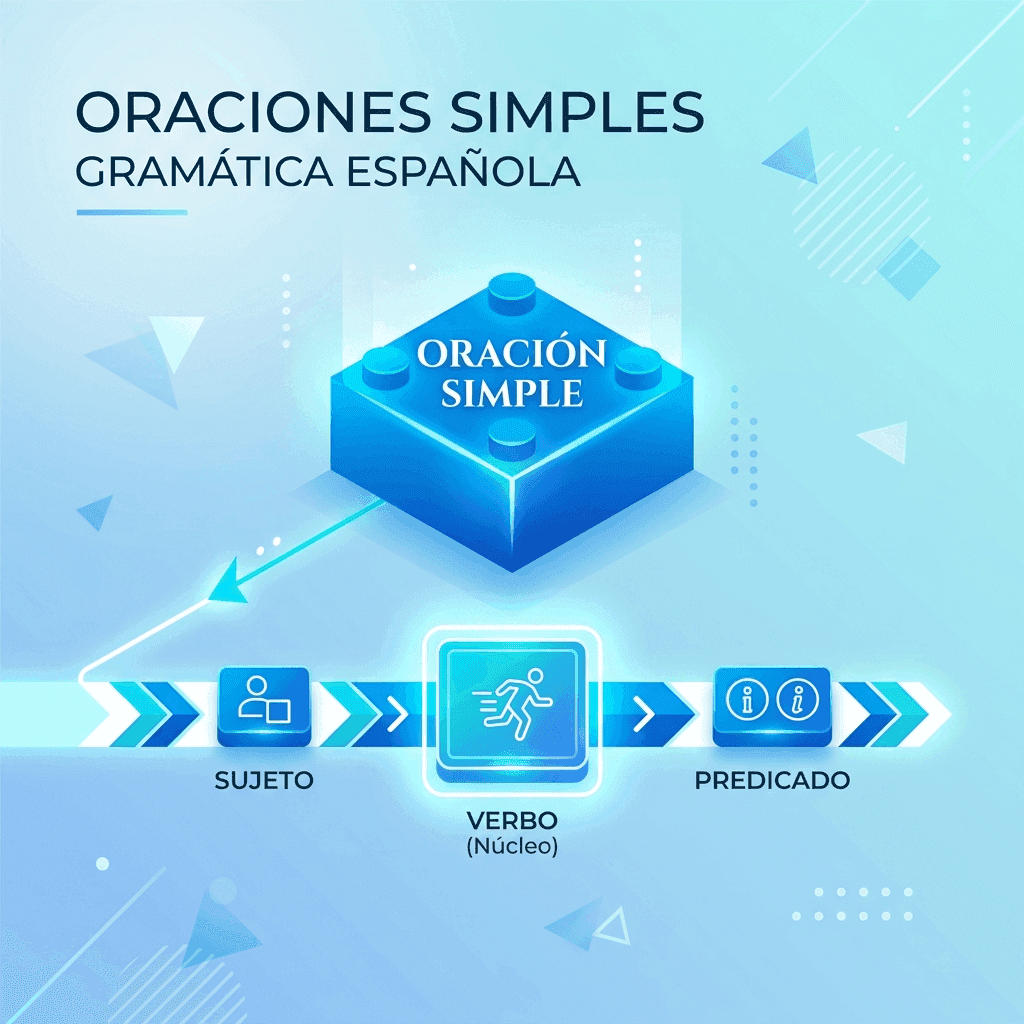 ORACIONES SIMPLES
GRAMÁTICA ESPAÑOLA

ORACIÓN SIMPLE

SUJETO

VERBO
(Núcleo)

PREDICADO